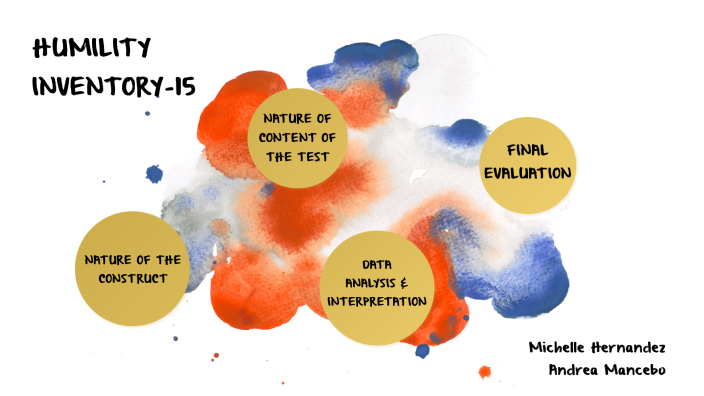 HUMILITY INVENTORY-15

NATURE OF CONTENT OF THE TEST

FINAL EVALUATION

NATURE OF THE CONSTRUCT

DATA ANALYSIS & INTERPRETATION

Michelle Hernandez
Andrea Mancebo